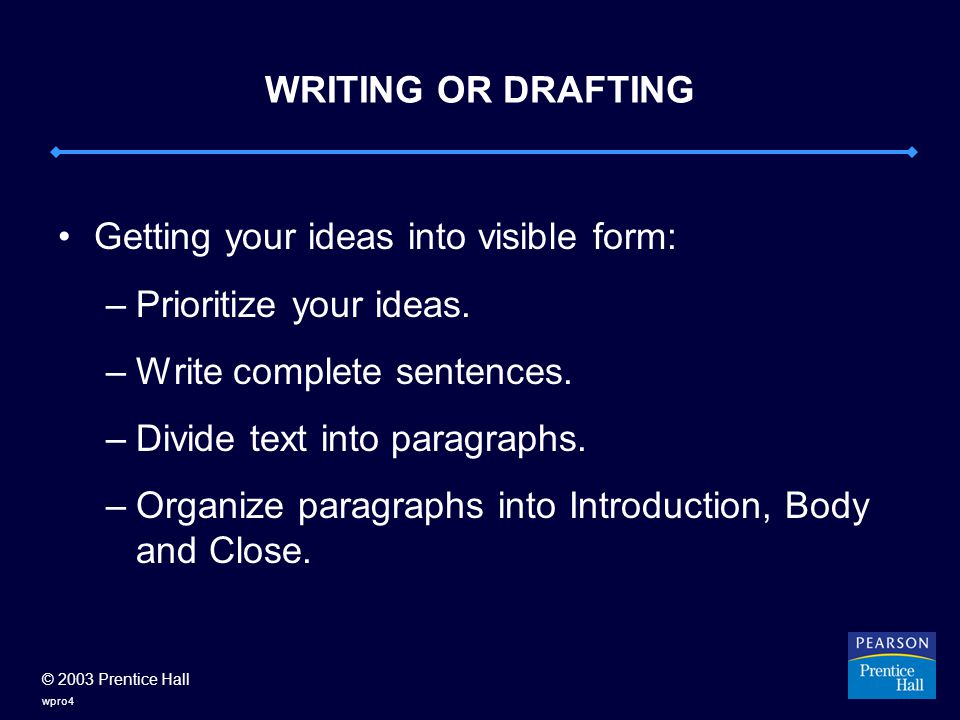 WRITING OR DRAFTING

• Getting your ideas into visible form:

– Prioritize your ideas.

– Write complete sentences.

– Divide text into paragraphs.

– Organize paragraphs into Introduction, Body and Close.

© 2003 Prentice Hall
wpro4

PEARSON
Prentice Hall